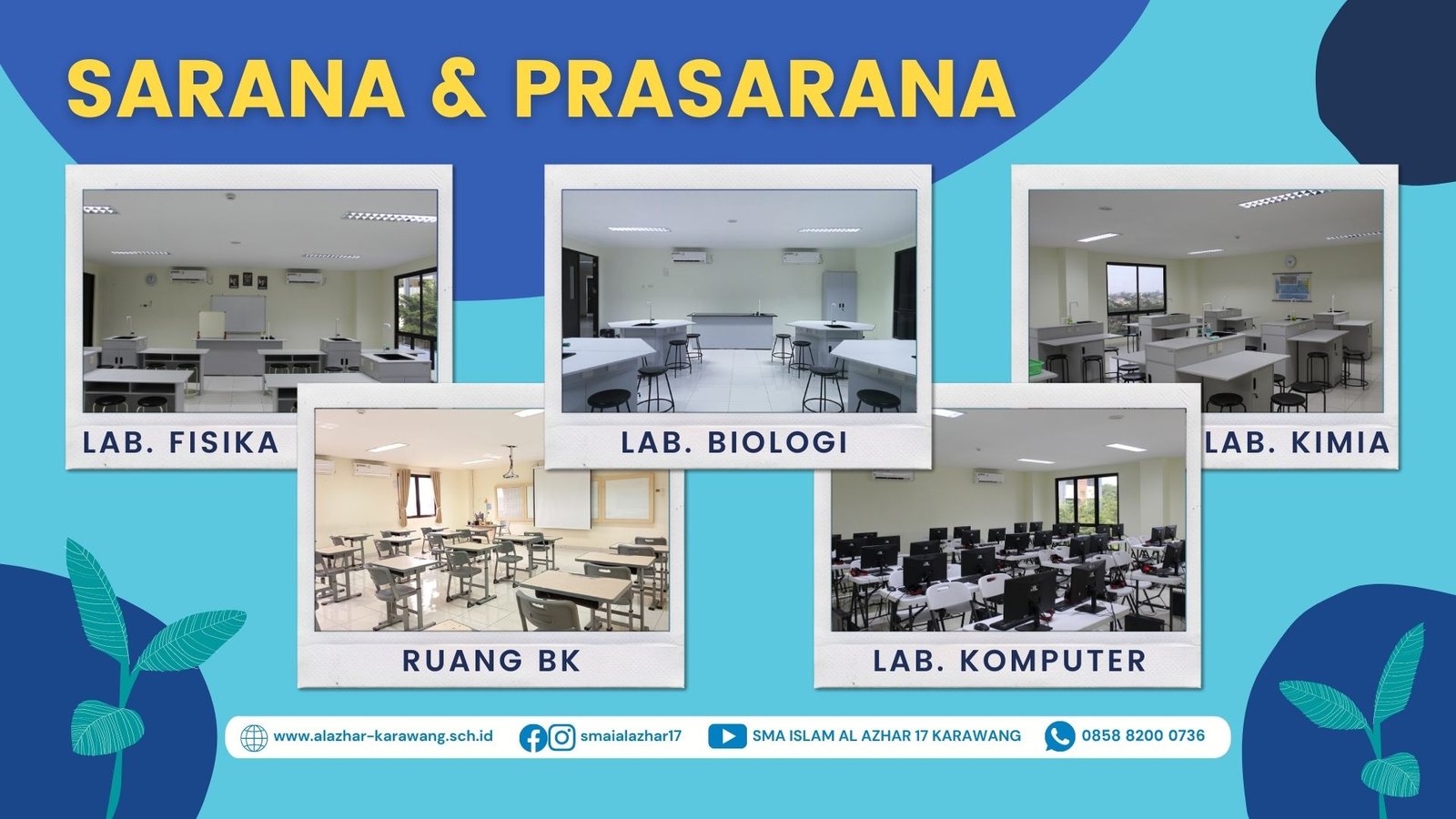 SARANA & PRASARANA

LAB. FISIKA

LAB. BIOLOGI

LAB. KIMIA

RUANG BK

LAB. KOMPUTER

www.alazhar-karawang.sch.id smaialazhar17 SMA ISLAM AL AZHAR 17 KARAWANG 0858 8200 0736